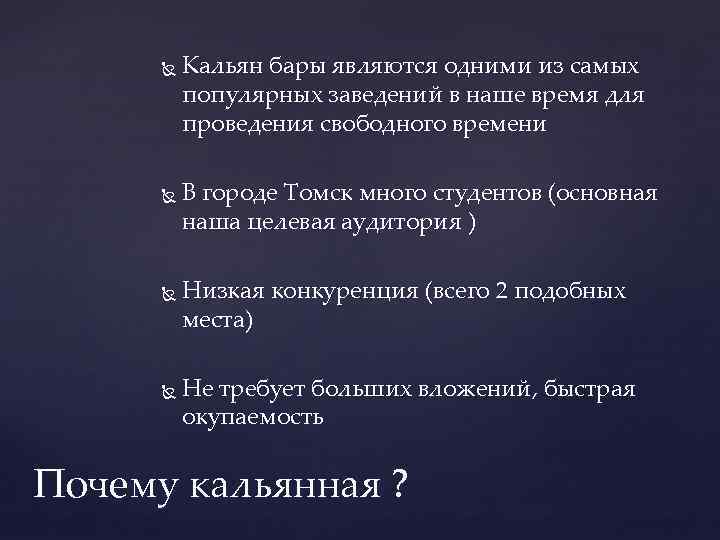 Кальян бары являются одними из самых популярных заведений в наше время для проведения свободного времени

В городе Томск много студентов (основная наша целевая аудитория )

Низкая конкуренция (всего 2 подобных места)

Не требует больших вложений, быстрая окупаемость

Почему кальянная ?